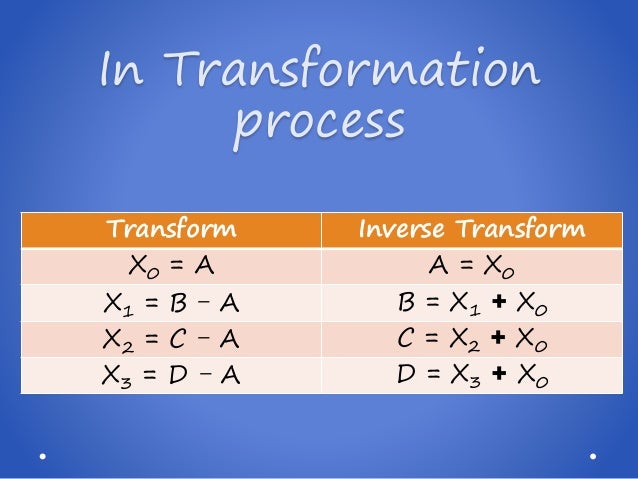 In Transformation process

| Transform | Inverse Transform |
|---|---|
| $X_0 = A$ | $A = X_0$ |
| $X_1 = B - A$ | $B = X_1 + X_0$ |
| $X_2 = C - A$ | $C = X_2 + X_0$ |
| $X_3 = D - A$ | $D = X_3 + X_0$ |